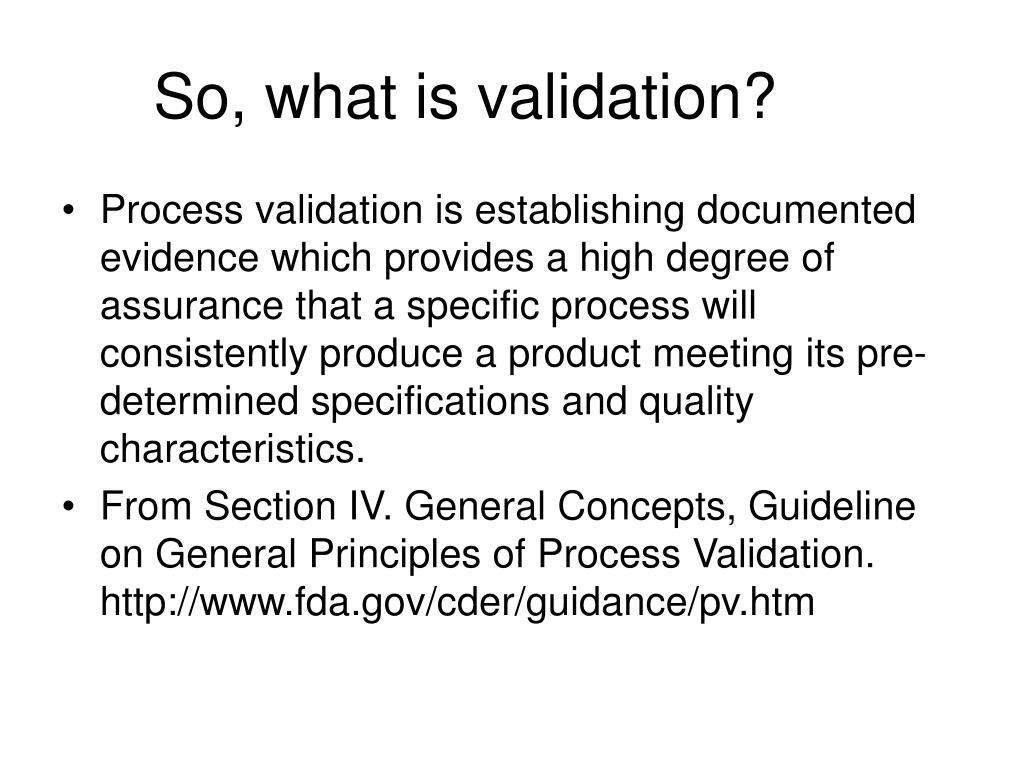 So, what is validation?

• Process validation is establishing documented evidence which provides a high degree of assurance that a specific process will consistently produce a product meeting its pre-determined specifications and quality characteristics.

• From Section IV. General Concepts, Guideline on General Principles of Process Validation. http://www.fda.gov/cder/guidance/pv.htm